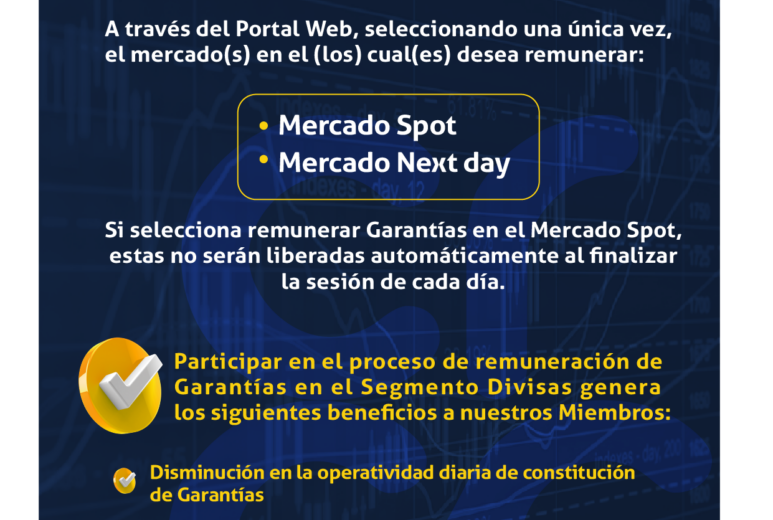 A través del Portal Web, seleccionando una única vez, el mercado(s) en el (los) cual(es) desea remunerar:

• Mercado Spot
• Mercado Next day

Si selecciona remunerar Garantías en el Mercado Spot, estas no serán liberadas automáticamente al finalizar la sesión de cada día.

Participar en el proceso de remuneración de Garantías en el Segmento Divisas genera los siguientes beneficios a nuestros Miembros:

Disminución en la operatividad diaria de constitución de Garantías